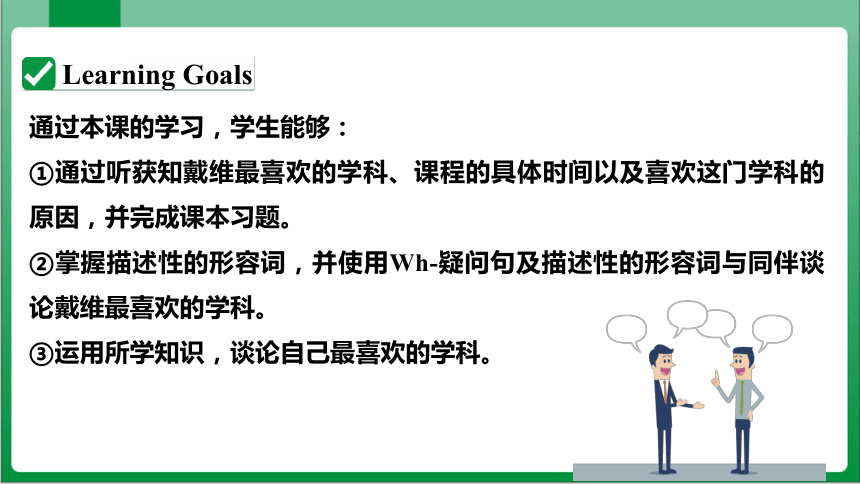 Learning Goals

通过本课的学习，学生能够：

①通过听获知戴维最喜欢的学科、课程的具体时间以及喜欢这门学科的原因，并完成课本习题。

②掌握描述性的形容词，并使用Wh-疑问句及描述性的形容词与同伴谈论戴维最喜欢的学科。

③运用所学知识，谈论自己最喜欢的学科。